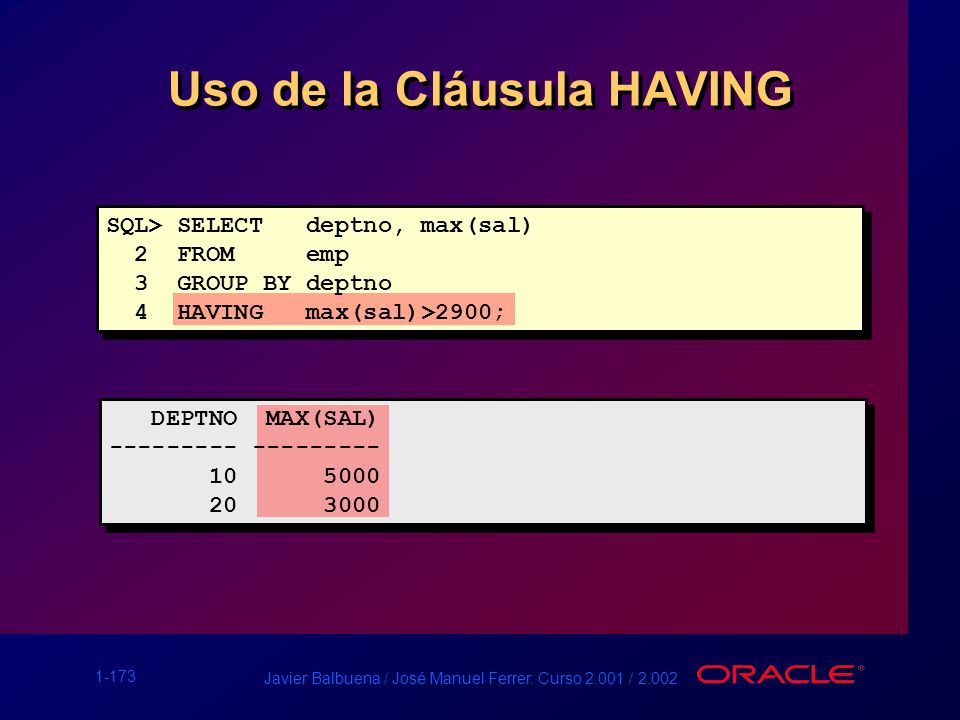 Uso de la Cláusula HAVING

SQL> SELECT deptno, max(sal)
2 FROM emp
3 GROUP BY deptno
4 HAVING max(sal)>2900;

| DEPTNO | MAX(SAL) |
|---|---|
| 10 | 5000 |
| 20 | 3000 |

1-173

Javier Balbuena / José Manuel Ferrer. Curso 2.001 / 2.002

ORACLE®